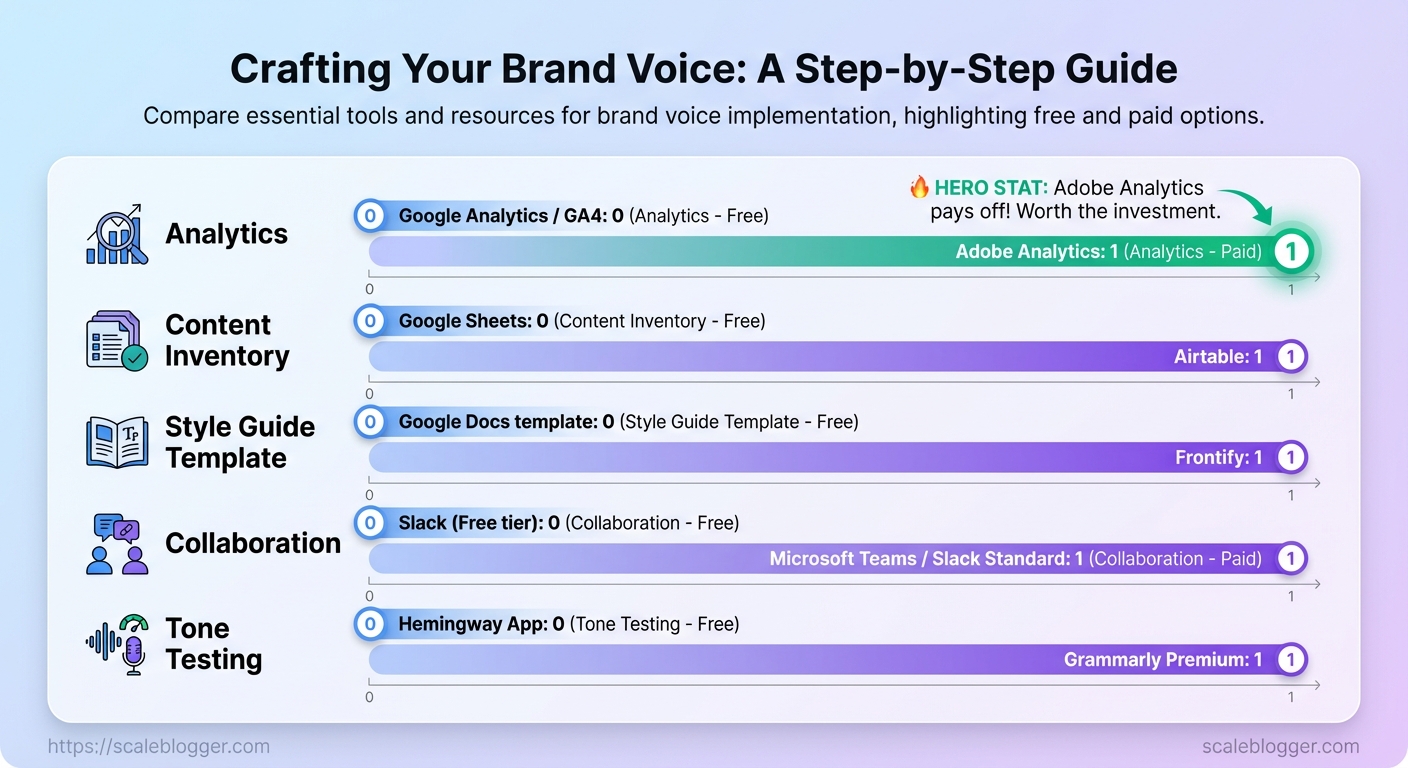 Crafting Your Brand Voice: A Step-by-Step Guide

Compare essential tools and resources for brand voice implementation, highlighting free and paid options.

🔥 HERO STAT: Adobe Analytics pays off! Worth the investment.

Analytics

0 Google Analytics / GA4: 0 (Analytics - Free)

Adobe Analytics: 1 (Analytics - Paid) 1

0

1

Content Inventory

0 Google Sheets: 0 (Content Inventory - Free)

Airtable: 1 1

0

1

Style Guide Template

0 Google Docs template: 0 (Style Guide Template - Free)

Frontify: 1 1

0

1

Collaboration

0 Slack (Free tier): 0 (Collaboration - Free)

Microsoft Teams / Slack Standard: 1 (Collaboration - Paid) 1

0

1

Tone Testing

0 Hemingway App: 0 (Tone Testing - Free)

Grammarly Premium: 1 1

0

1

https://scaleblogger.com

scaleblogger.com